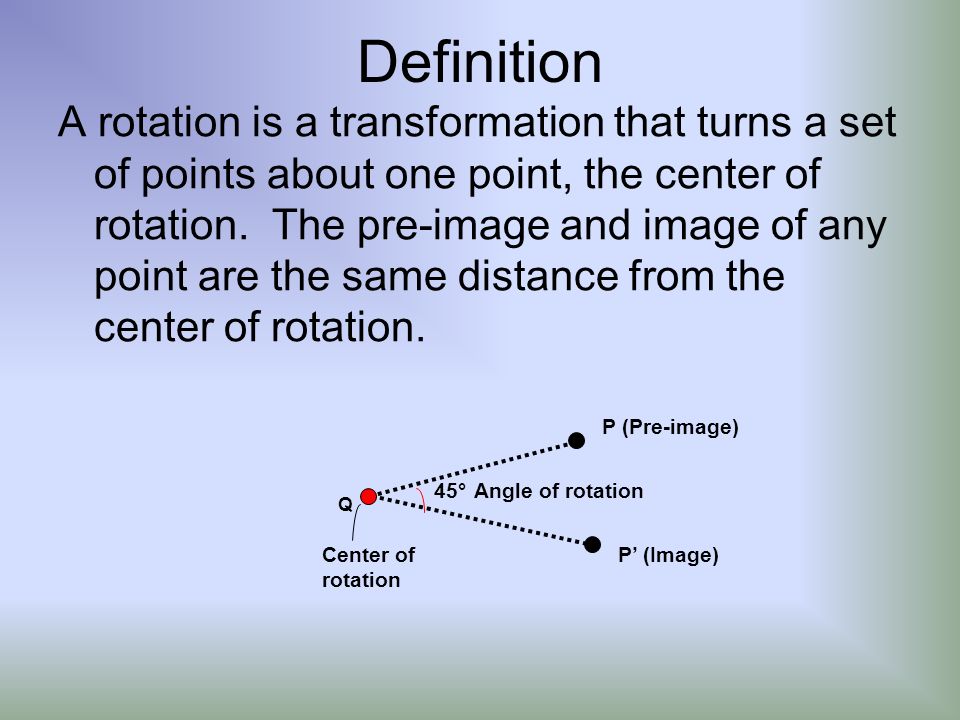 Definition

A rotation is a transformation that turns a set of points about one point, the center of rotation. The pre-image and image of any point are the same distance from the center of rotation.

P (Pre-image)

45° Angle of rotation

Q

Center of rotation

P’ (Image)